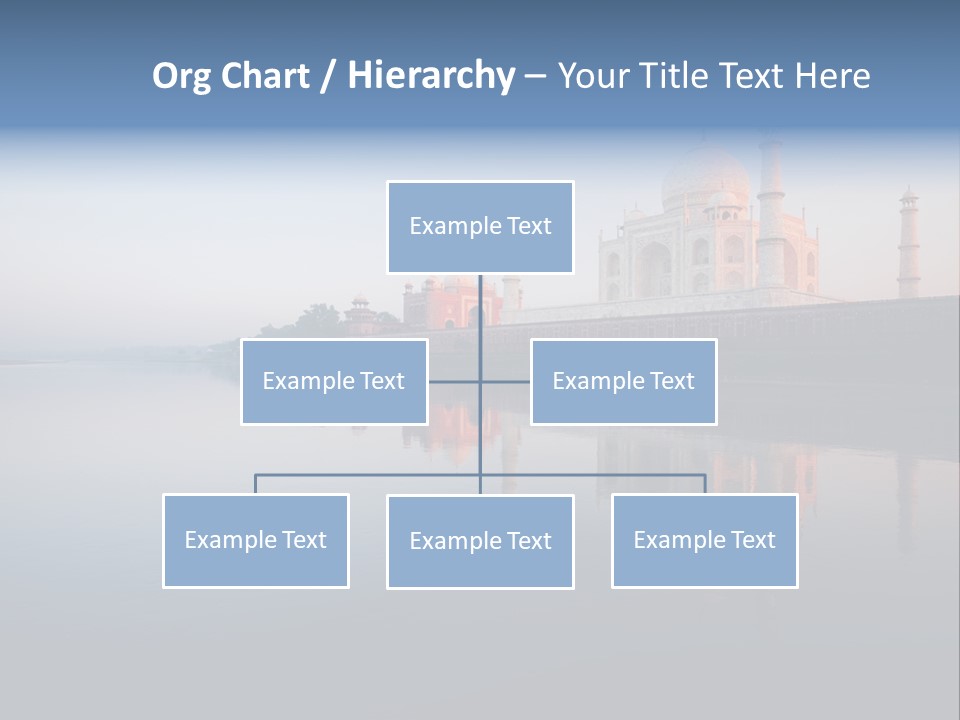 Org Chart / Hierarchy – Your Title Text Here

Example Text

Example Text

Example Text

Example Text

Example Text

Example Text